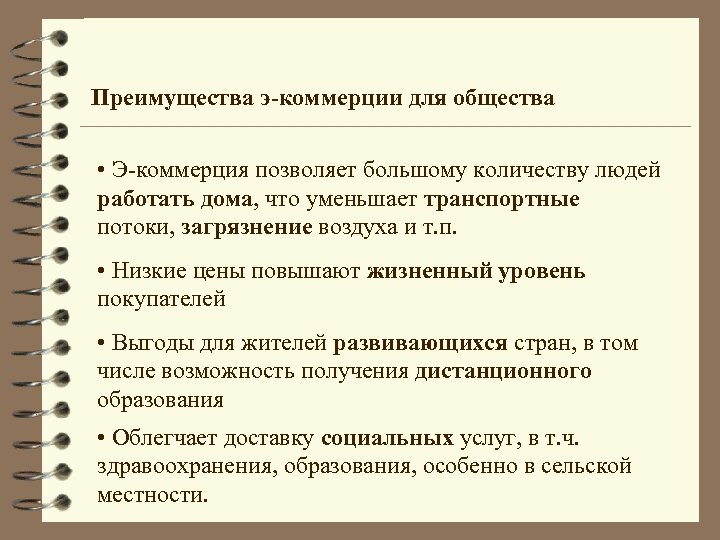 Преимущества э-коммерции для общества

• Э-коммерция позволяет большому количеству людей работать дома, что уменьшает транспортные потоки, загрязнение воздуха и т.п.

• Низкие цены повышают жизненный уровень покупателей

• Выгоды для жителей развивающихся стран, в том числе возможность получения дистанционного образования

• Облегчает доставку социальных услуг, в т.ч. здравоохранения, образования, особенно в сельской местности.